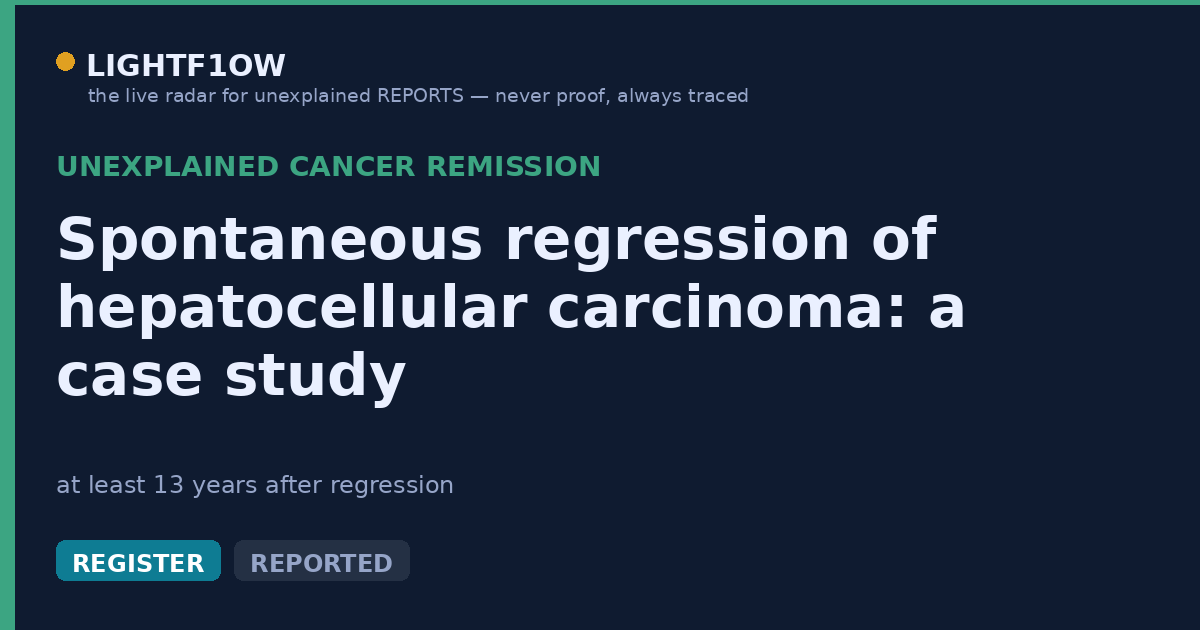 LIGHTF1OW
the live radar for unexplained REPORTS — never proof, always traced

UNEXPLAINED CANCER REMISSION

Spontaneous regression of hepatocellular carcinoma: a case study

at least 13 years after regression

REGISTER

REPORTED